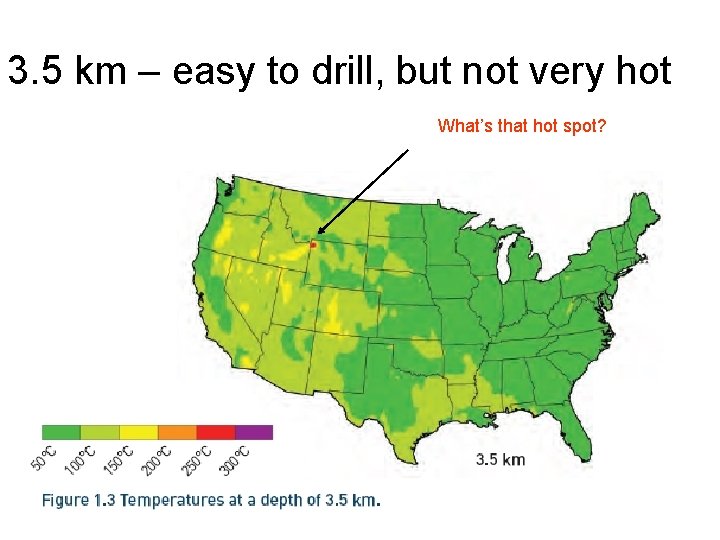 3.5 km – easy to drill, but not very hot

What's that hot spot?

50°C 100°C 150°C 200°C 250°C 300°C

3.5 km

Figure 1.3 Temperatures at a depth of 3.5 km.